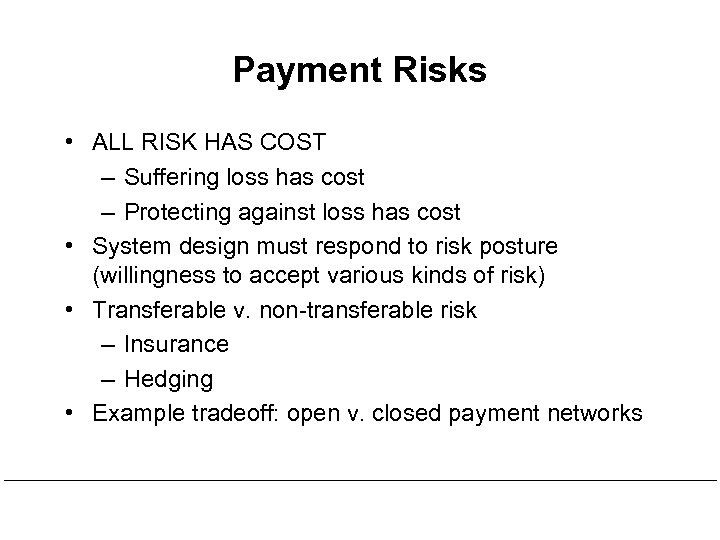 Payment Risks

• ALL RISK HAS COST
– Suffering loss has cost
– Protecting against loss has cost
• System design must respond to risk posture (willingness to accept various kinds of risk)
• Transferable v. non-transferable risk
– Insurance
– Hedging
• Example tradeoff: open v. closed payment networks